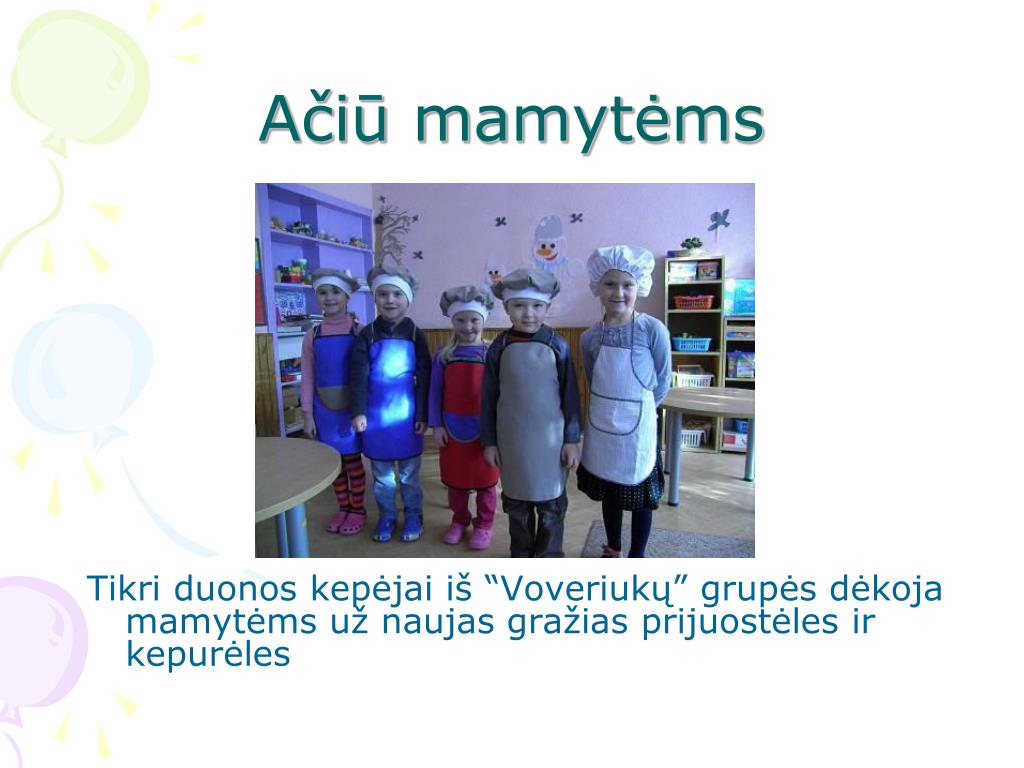 Ačiū mamytėms

Tikri duonos kepėjai iš “Voveriukų” grupės dėkoja mamytėms už naujas gražias prijuostėles ir kepurėles